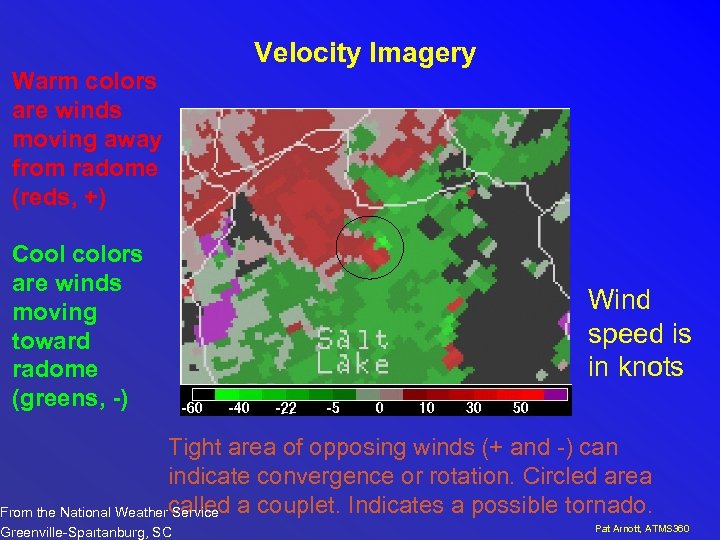 Velocity Imagery

Warm colors are winds moving away from radome (reds, +)

Cool colors are winds moving toward radome (greens, -)

Salt Lake

-60 -40 -22 -5 0 10 30 50

Wind speed is in knots

Tight area of opposing winds (+ and -) can indicate convergence or rotation. Circled area called a couplet. Indicates a possible tornado.

From the National Weather Service Greenville-Spartanburg, SC

Pat Arnott, ATMS360